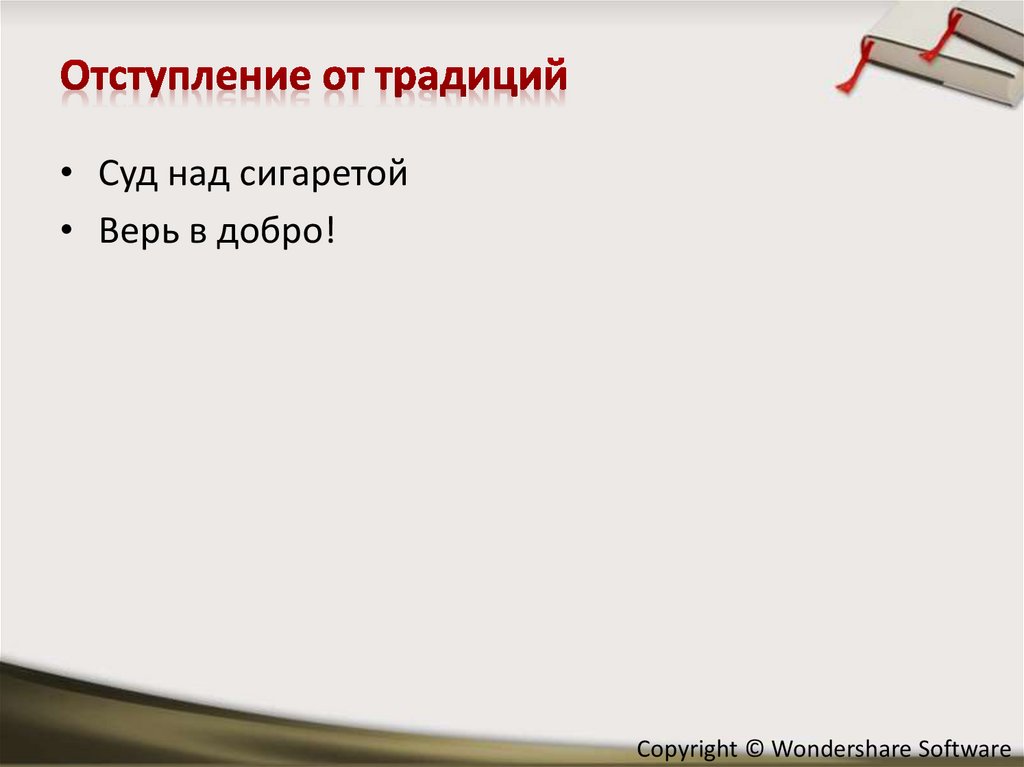 Отступление от традиций

• Суд над сигаретой
• Верь в добро!

Copyright © Wondershare Software